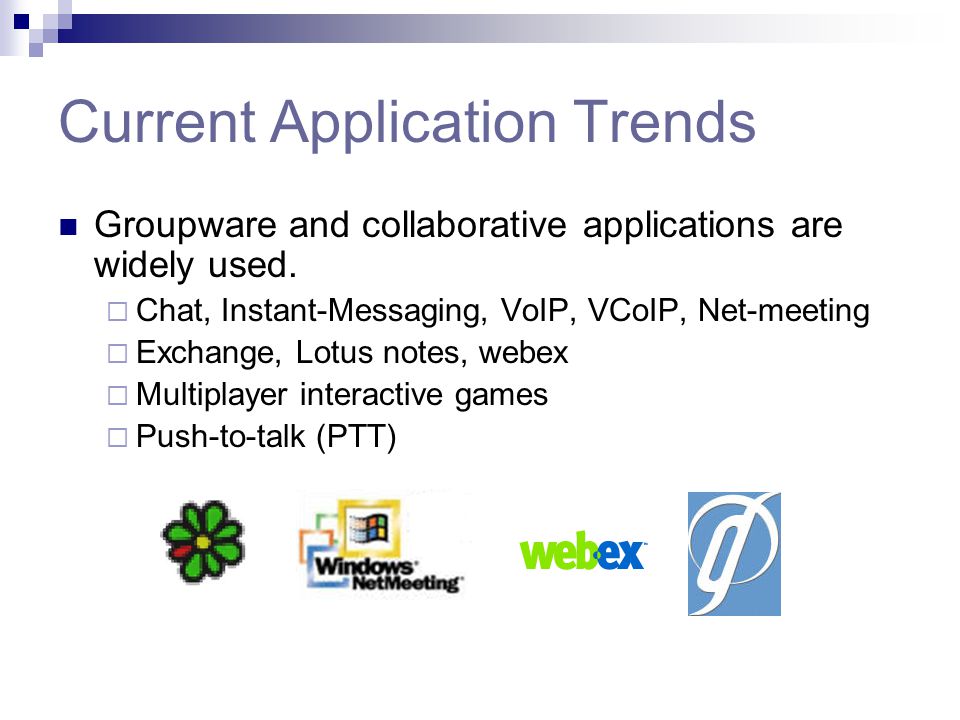 Current Application Trends

Groupware and collaborative applications are widely used.

Chat, Instant-Messaging, VoIP, VCoIP, Net-meeting
Exchange, Lotus notes, webex
Multiplayer interactive games
Push-to-talk (PTT)

Windows NetMeeting

webex